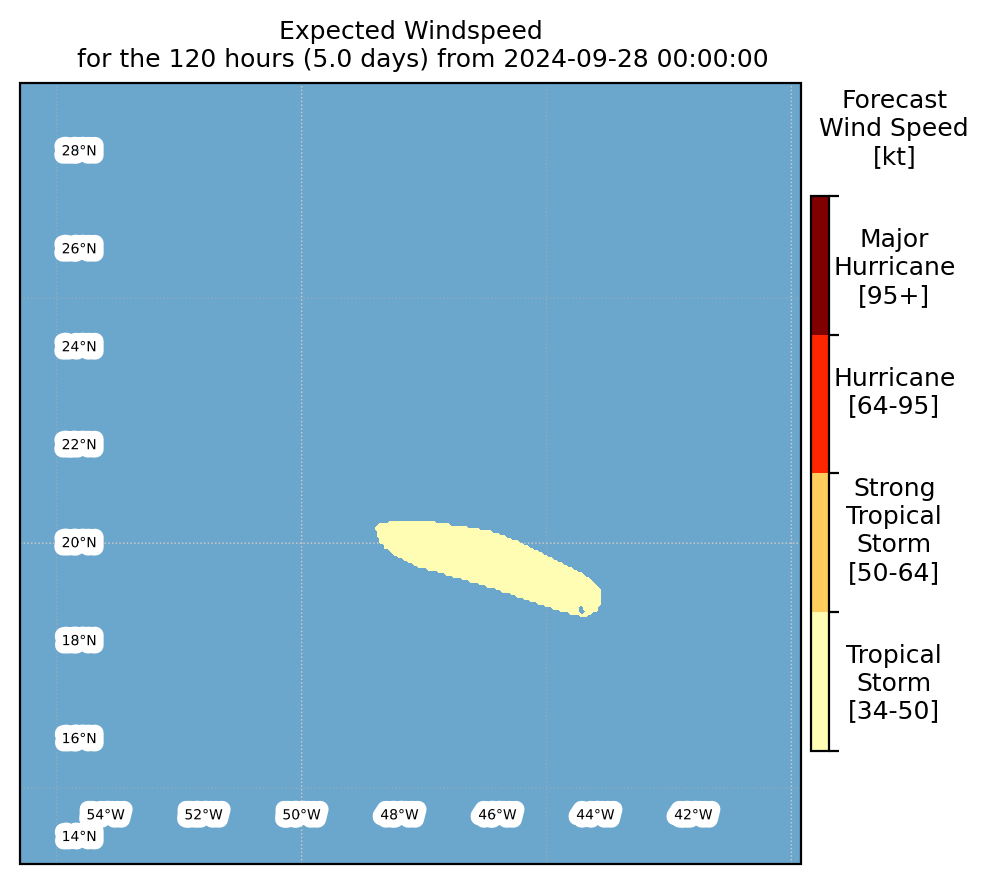 Expected Windspeed
for the 120 hours (5.0 days) from 2024-09-28 00:00:00

28°N
26°N
24°N
22°N
20°N
18°N
16°N
14°N

54°W 52°W 50°W 48°W 46°W 44°W 42°W

Forecast
Wind Speed
[kt]

Major
Hurricane
[95+]

Hurricane
[64-95]

Strong
Tropical
Storm
[50-64]

Tropical
Storm
[34-50]